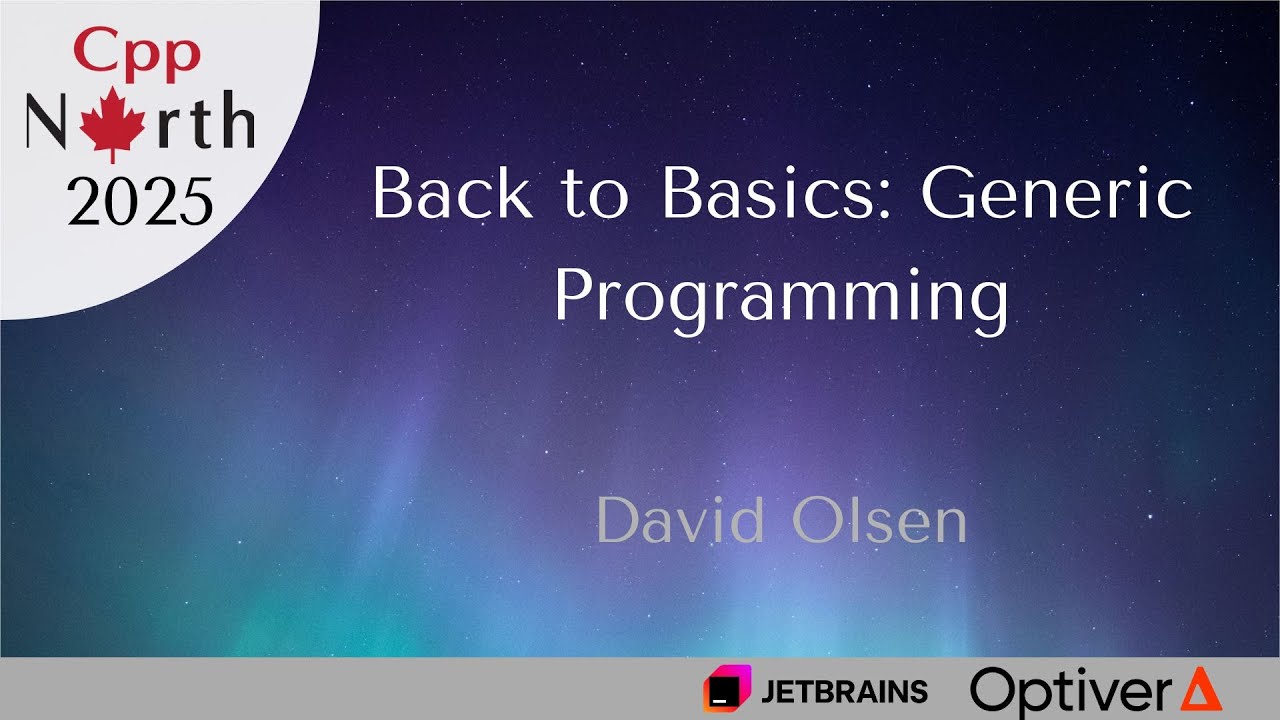 Cpp
North
2025

Back to Basics: Generic Programming

David Olsen

JETBRAINS

Optiver